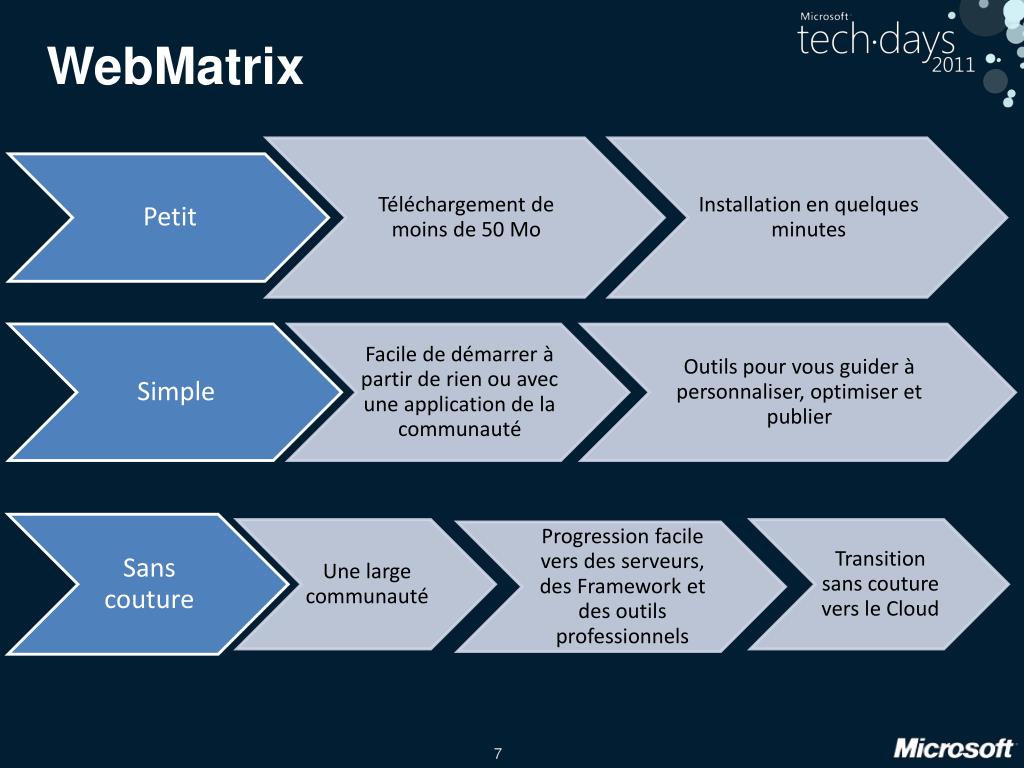 WebMatrix

Microsoft tech·days 2011

Petit

Téléchargement de moins de 50 Mo

Installation en quelques minutes

Simple

Facile de démarrer à partir de rien ou avec une application de la communauté

Outils pour vous guider à personnaliser, optimiser et publier

Sans couture

Une large communauté

Progression facile vers des serveurs, des Framework et des outils professionnels

Transition sans couture vers le Cloud

7

Microsoft